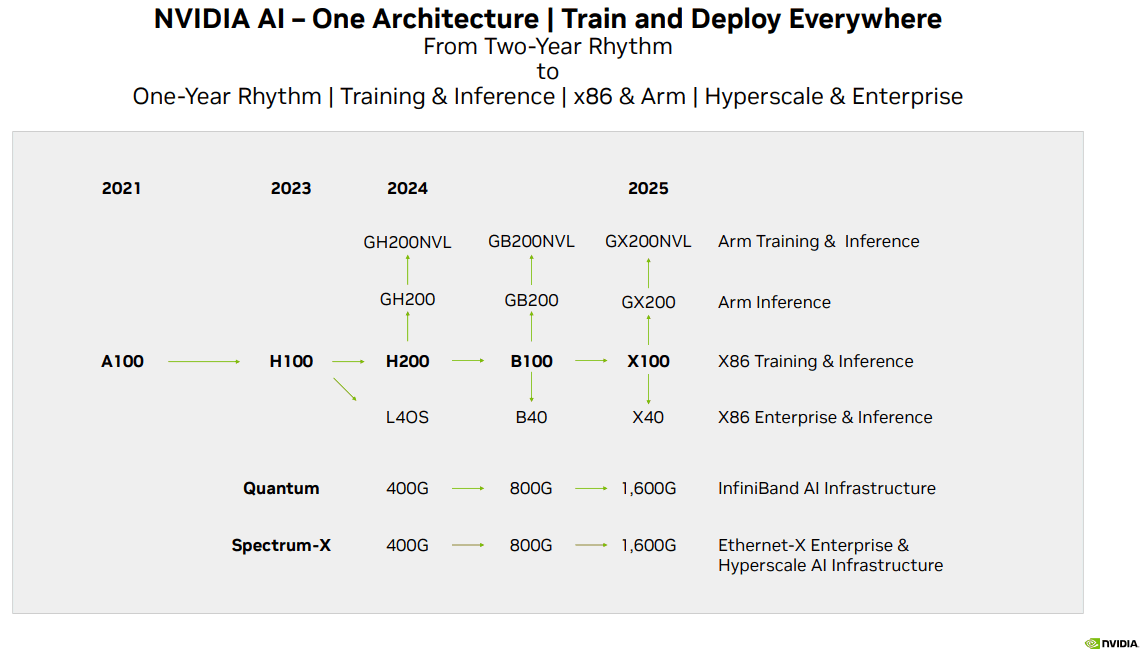 NVIDIA AI – One Architecture | Train and Deploy Everywhere
From Two-Year Rhythm
to
One-Year Rhythm | Training & Inference | x86 & Arm | Hyperscale & Enterprise

2021
2023
2024
2025

GH200NVL
GB200NVL
GX200NVL
Arm Training & Inference

GH200
GB200
GX200
Arm Inference

A100
H100
H200
B100
X100
X86 Training & Inference

L4OS
B40
X40
X86 Enterprise & Inference

Quantum
400G
800G
1,600G
InfiniBand AI Infrastructure

Spectrum-X
400G
800G
1,600G
Ethernet-X Enterprise & Hyperscale AI Infrastructure

NVIDIA